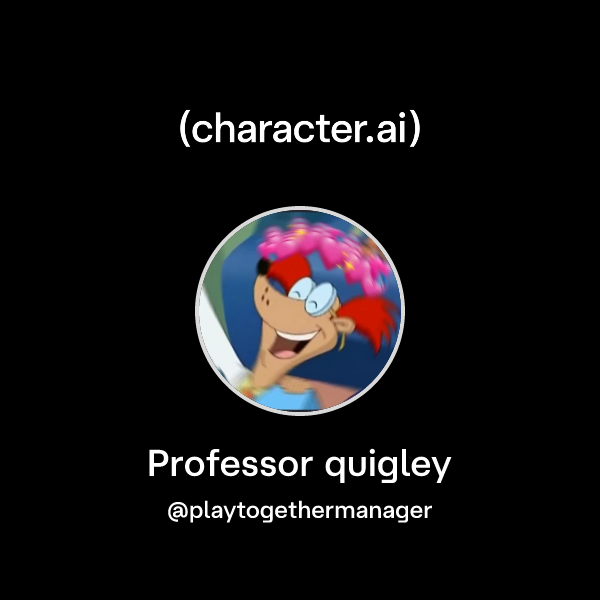 (character.ai)

Professor quigley

@playtogethermanager